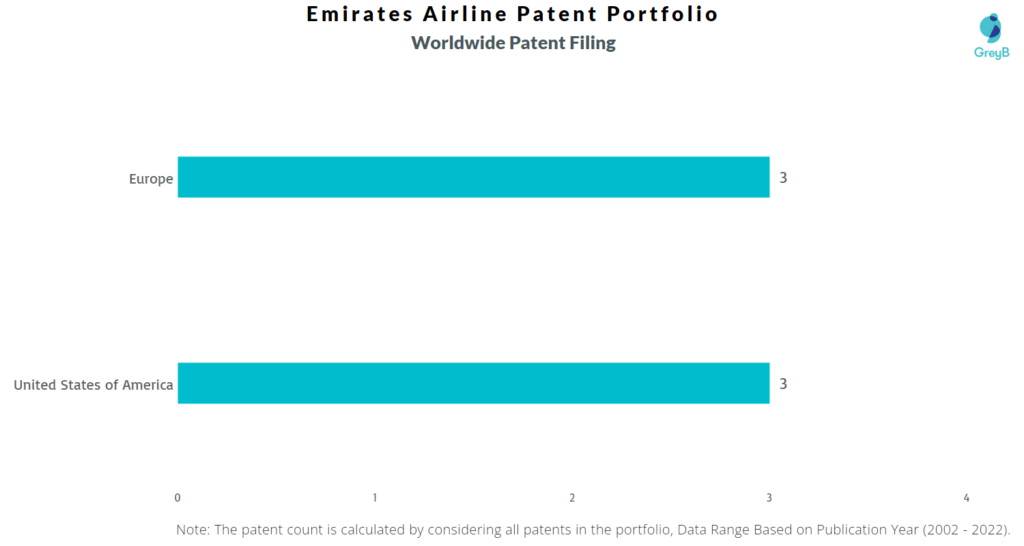 Emirates Airline Patent Portfolio
Worldwide Patent Filing

GreyB

Europe
3

United States of America
3

0
1
2
3
4

Note: The patent count is calculated by considering all patents in the portfolio, Data Range Based on Publication Year (2002 - 2022).